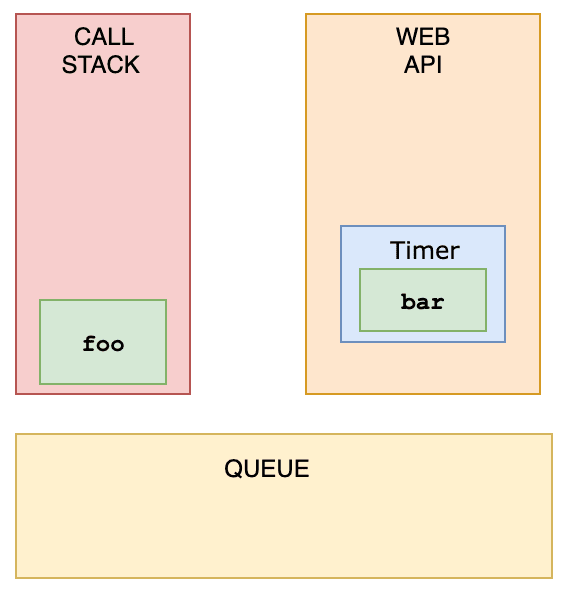 CALL
STACK

foo

WEB
API

Timer

bar

QUEUE